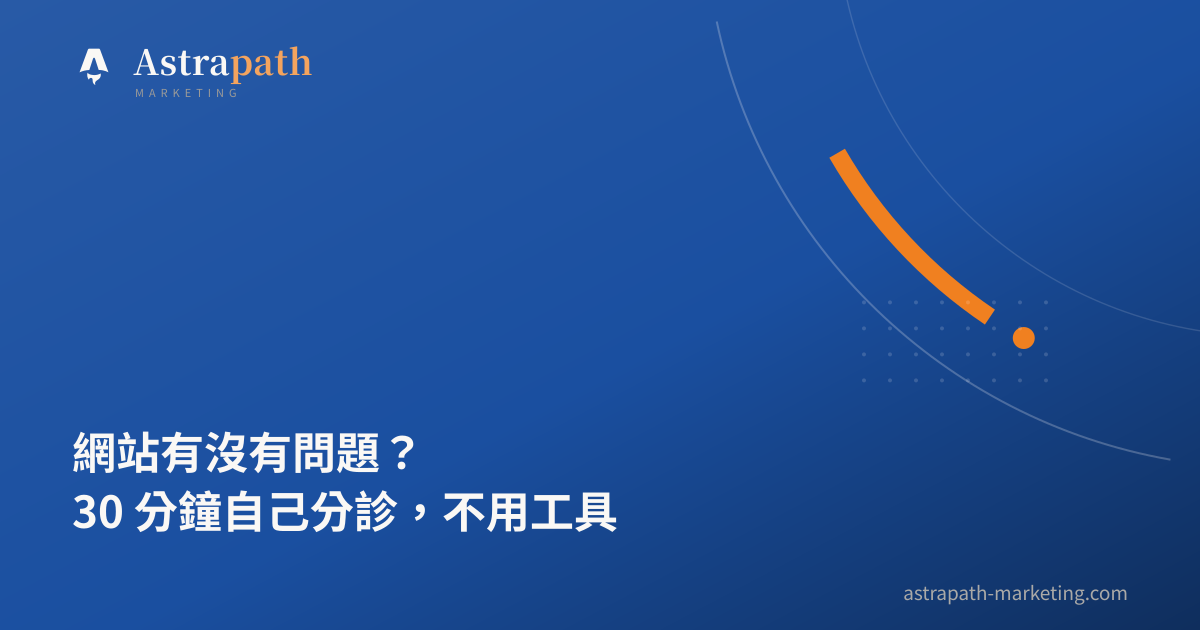 Astrapath
MARKETING

網站有沒有問題？
30 分鐘自己分診，不用工具

astrapath-marketing.com